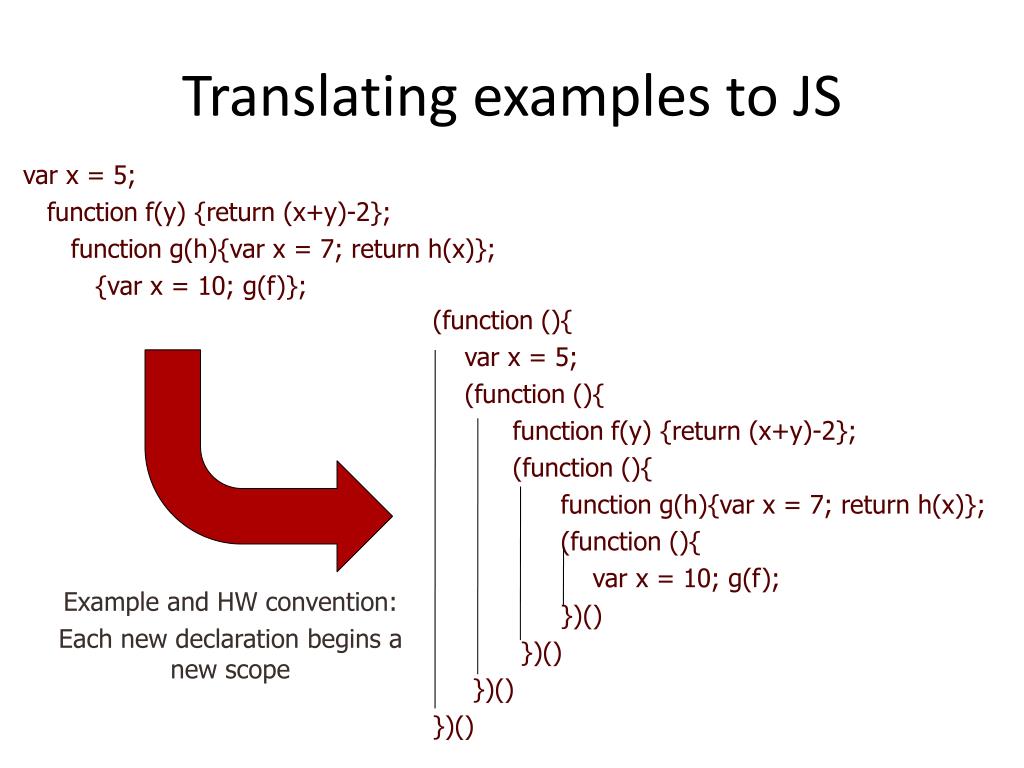 Translating examples to JS

var x = 5;
function f(y) {return (x+y)-2};
function g(h){var x = 7; return h(x)};
{var x = 10; g(f)};

(function (){
var x = 5;
(function (){
function f(y) {return (x+y)-2};
(function (){
function g(h){var x = 7; return h(x)};
(function (){
var x = 10; g(f);
})()
})()
})()
})()

Example and HW convention:
Each new declaration begins a new scope